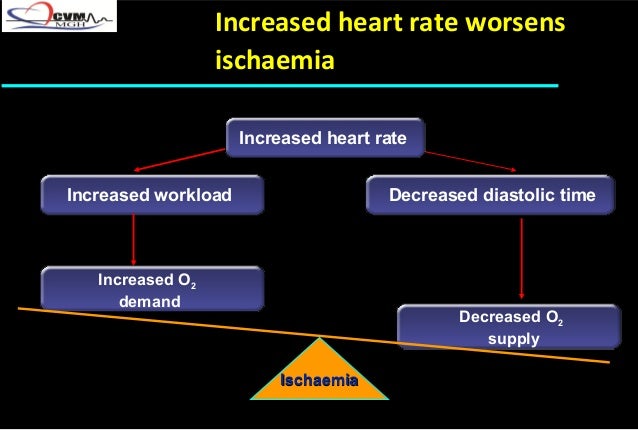 CVM MGH

Increased heart rate worsens ischaemia

Increased heart rate

Increased workload

Decreased diastolic time

Increased $O_2$ demand

Decreased $O_2$ supply

Ischaemia